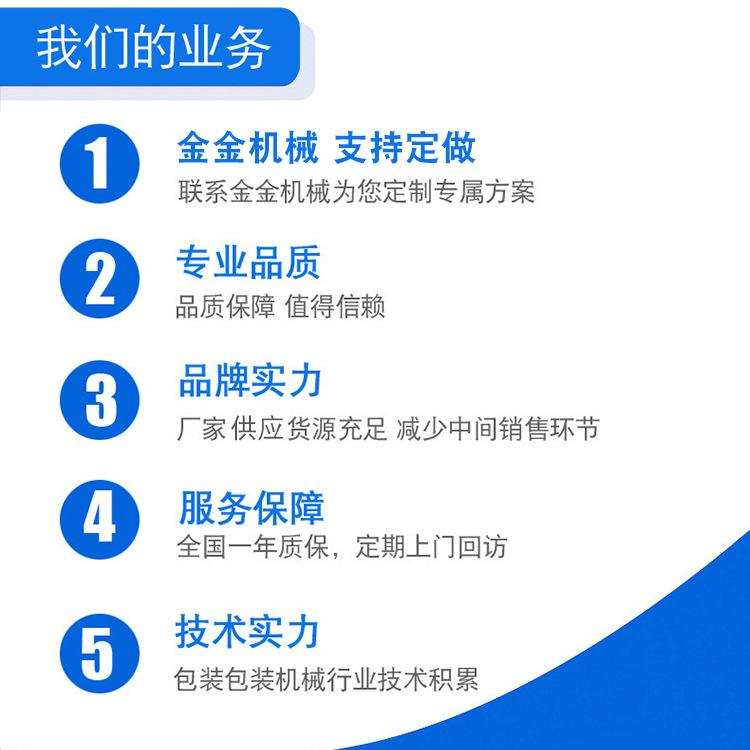 我们的业务

1
金金机械 支持定做
联系金金机械为您定制专属方案

2
专业品质
品质保障 值得信赖

3
品牌实力
厂家供应货源充足 减少中间销售环节

4
服务保障
全国一年质保，定期上门回访

5
技术实力
包装包装机械行业技术积累